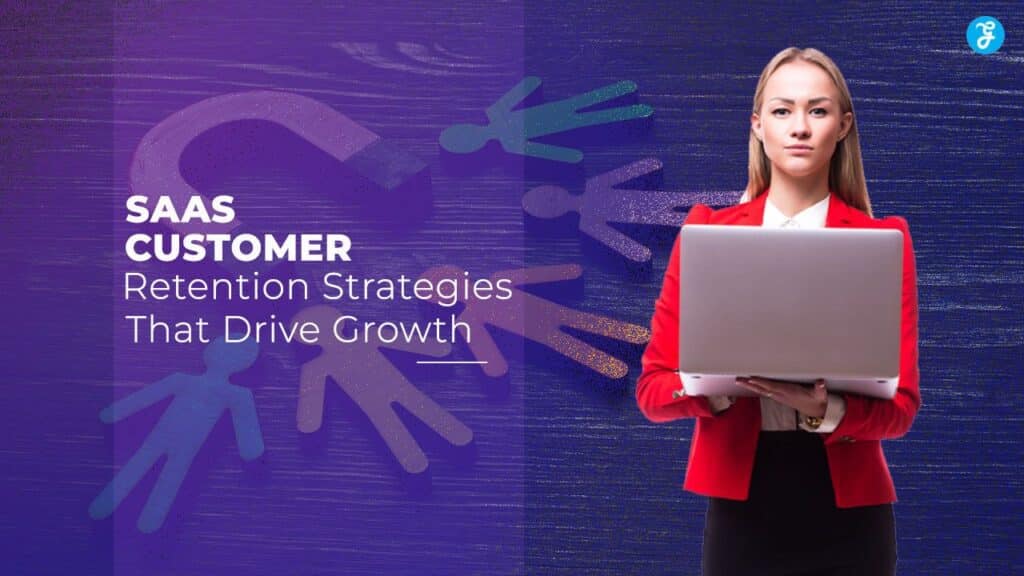 SAAS CUSTOMER
Retention Strategies That Drive Growth